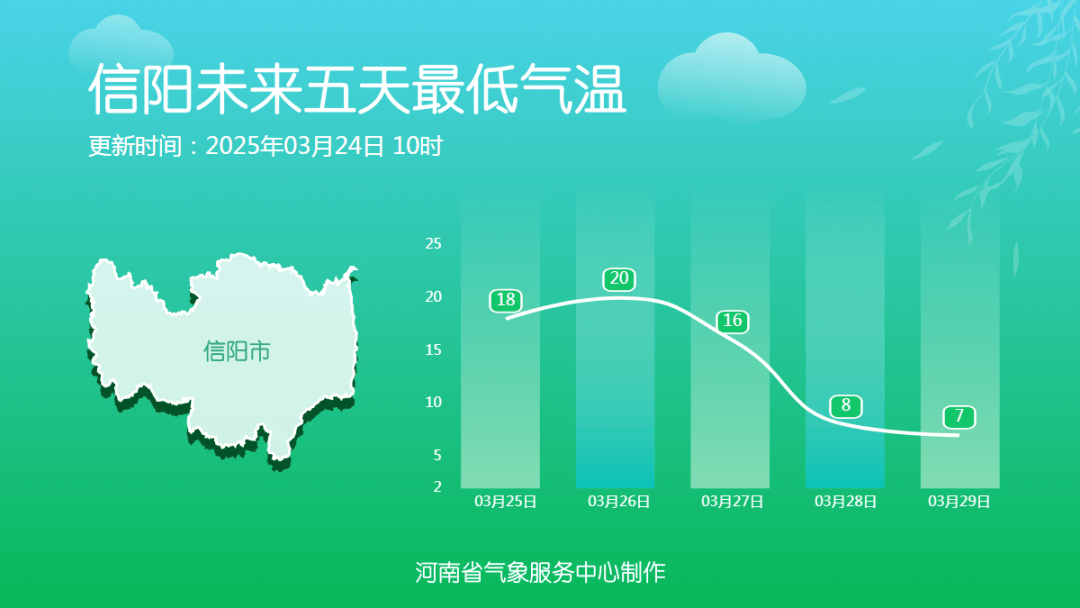 信阳未来五天最低气温
更新时间：2025年03月24日 10时

信阳市

25
20
15
10
5
2

18
20
16
8
7

03月25日
03月26日
03月27日
03月28日
03月29日

河南省气象服务中心制作